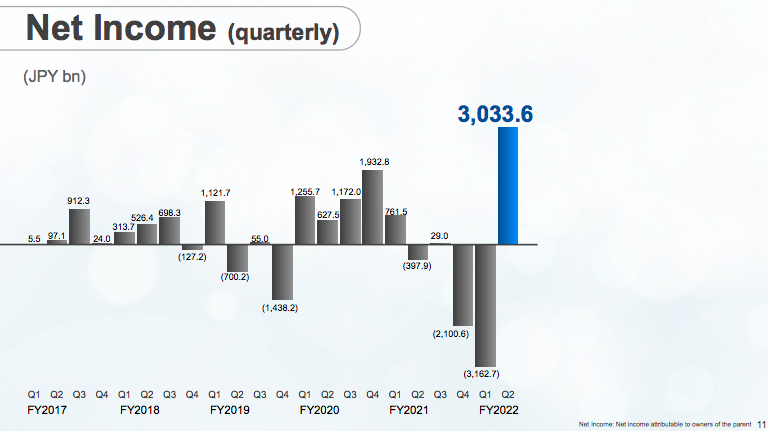 Net Income (quarterly)

(JPY bn)

3,033.6

5.5
97.1
912.3
24.0
313.7
526.4
698.3
(127.2)
1,121.7
(700.2)
55.0
(1,438.2)
1,255.7
627.5
1,172.0
1,932.8
761.5
(397.9)
29.0
(2,100.6)
(3,162.7)

Q1 Q2 Q3 Q4 Q1 Q2 Q3 Q4 Q1 Q2 Q3 Q4 Q1 Q2 Q3 Q4 Q1 Q2 Q3 Q4 Q1 Q2

FY2017 FY2018 FY2019 FY2020 FY2021 FY2022

Net Income: Net income attributable to owners of the parent 11